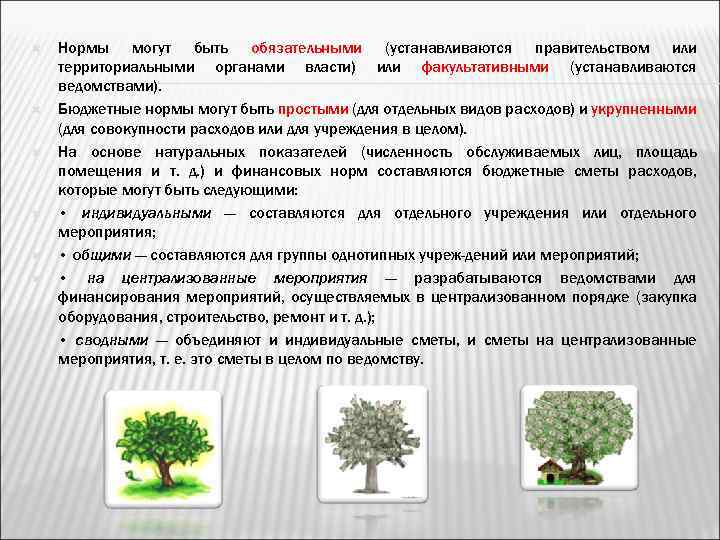 Нормы могут быть обязательными (устанавливаются правительством или территориальными органами власти) или факультативными (устанавливаются ведомствами).

Бюджетные нормы могут быть простыми (для отдельных видов расходов) и укрупненными (для совокупности расходов или для учреждения в целом).

На основе натуральных показателей (численность обслуживаемых лиц, площадь помещения и т. д.) и финансовых норм составляются бюджетные сметы расходов, которые могут быть следующими:

• индивидуальными — составляются для отдельного учреждения или отдельного мероприятия;

• общими — составляются для группы однотипных учреж-дений или мероприятий;

• на централизованные мероприятия — разрабатываются ведомствами для финансирования мероприятий, осуществляемых в централизованном порядке (закупка оборудования, строительство, ремонт и т. д.);

• сводными — объединяют и индивидуальные сметы, и сметы на централизованные мероприятия, т. е. это сметы в целом по ведомству.